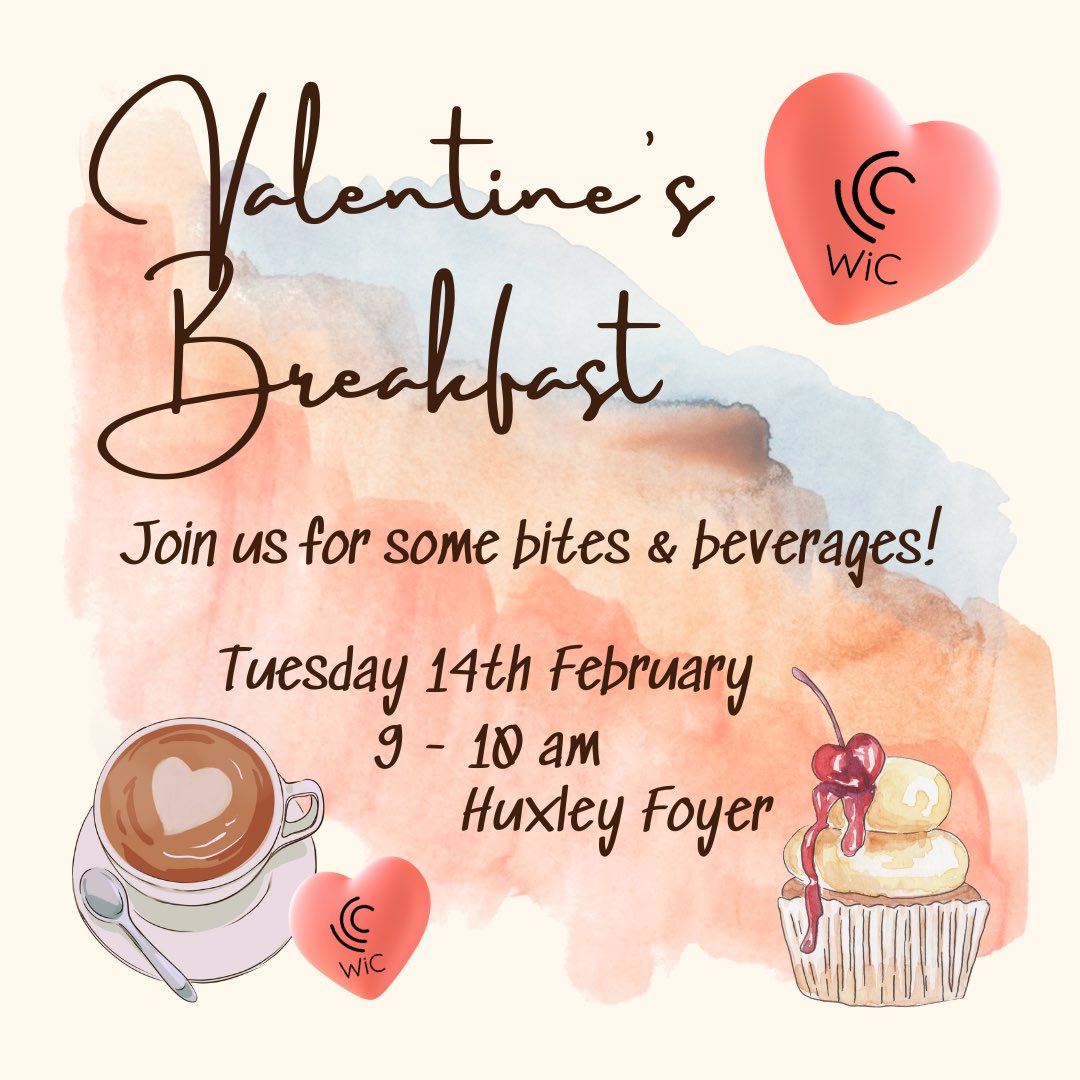 Valentine's Breakfast

WiC

Join us for some bites & beverages!

Tuesday 14th February
9 - 10 am
Huxley Foyer

WiC